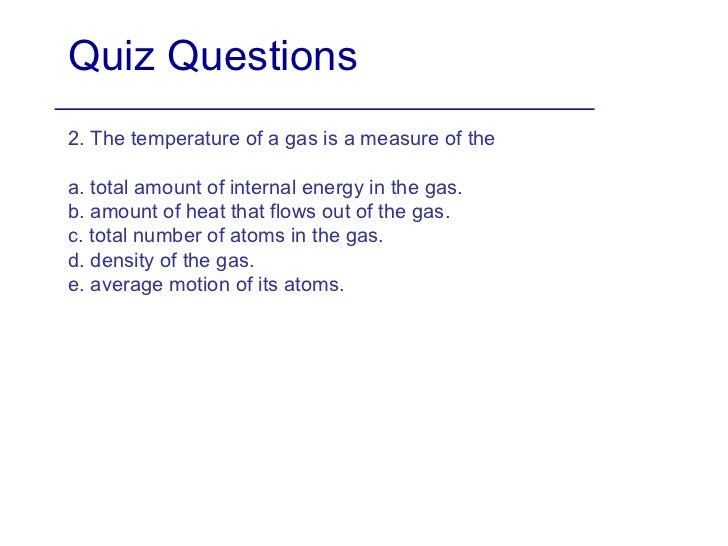 Quiz Questions

2. The temperature of a gas is a measure of the

a. total amount of internal energy in the gas.
b. amount of heat that flows out of the gas.
c. total number of atoms in the gas.
d. density of the gas.
e. average motion of its atoms.